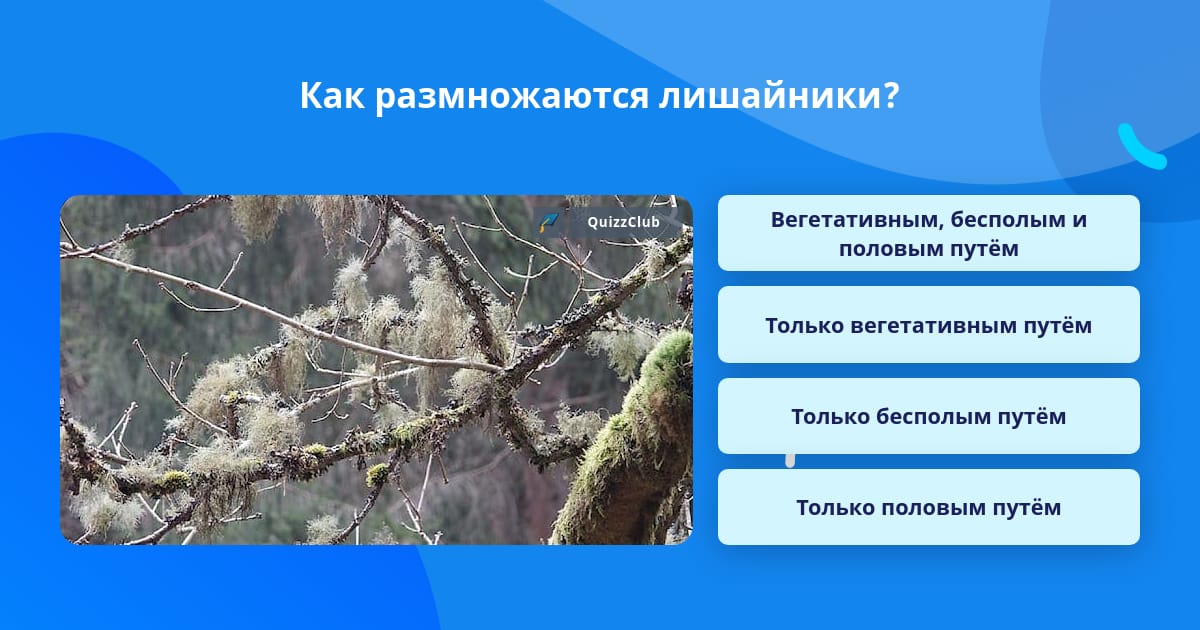 Как размножаются лишайники?

QuizzClub

Вегетативным, бесполым и половым путём

Только вегетативным путём

Только бесполым путём

Только половым путём